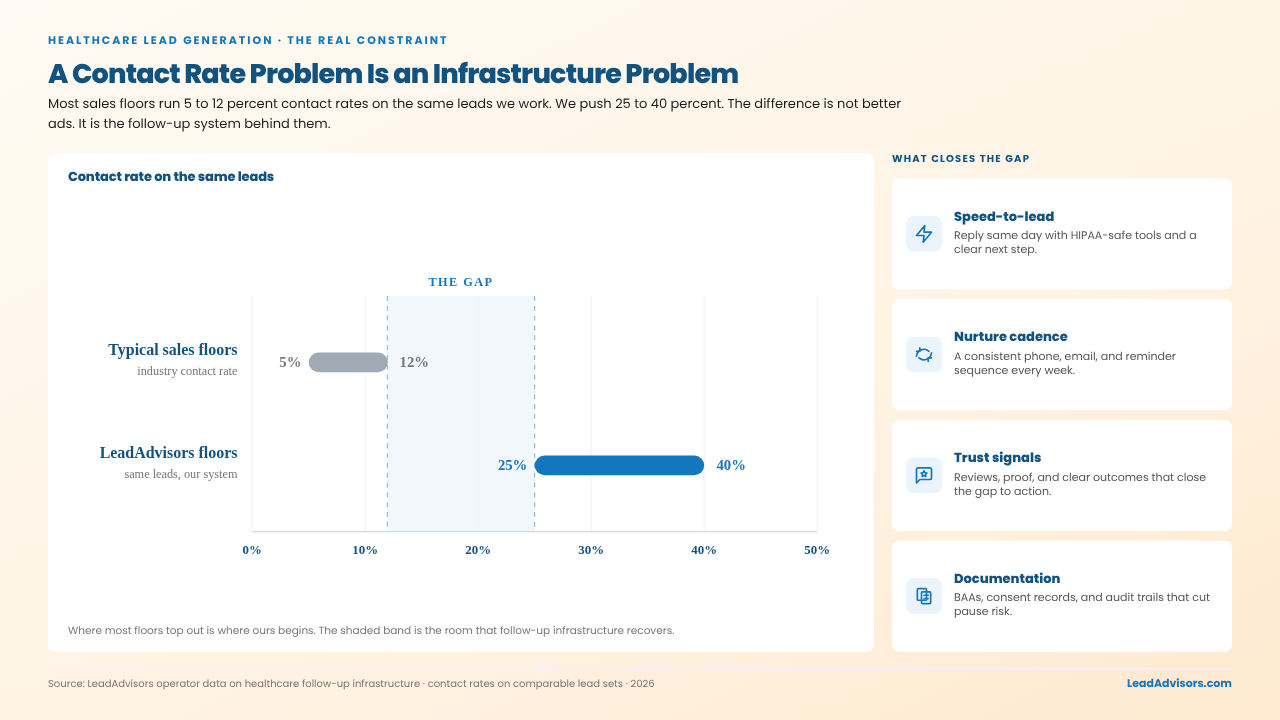 HEALTHCARE LEAD GENERATION · THE REAL CONSTRAINT

A Contact Rate Problem Is an Infrastructure Problem

Most sales floors run 5 to 12 percent contact rates on the same leads we work. We push 25 to 40 percent. The difference is not better ads. It is the follow-up system behind them.

Contact rate on the same leads

THE GAP

Typical sales floors
industry contact rate

5%

12%

LeadAdvisors floors
same leads, our system

25%

40%

0%
10%
20%
30%
40%
50%

Where most floors top out is where ours begins. The shaded band is the room that follow-up infrastructure recovers.

WHAT CLOSES THE GAP

Speed-to-lead
Reply same day with HIPAA-safe tools and a clear next step.

Nurture cadence
A consistent phone, email, and reminder sequence every week.

Trust signals
Reviews, proof, and clear outcomes that close the gap to action.

Documentation
BAAs, consent records, and audit trails that cut pause risk.

Source: LeadAdvisors operator data on healthcare follow-up infrastructure · contact rates on comparable lead sets · 2026

LeadAdvisors.com